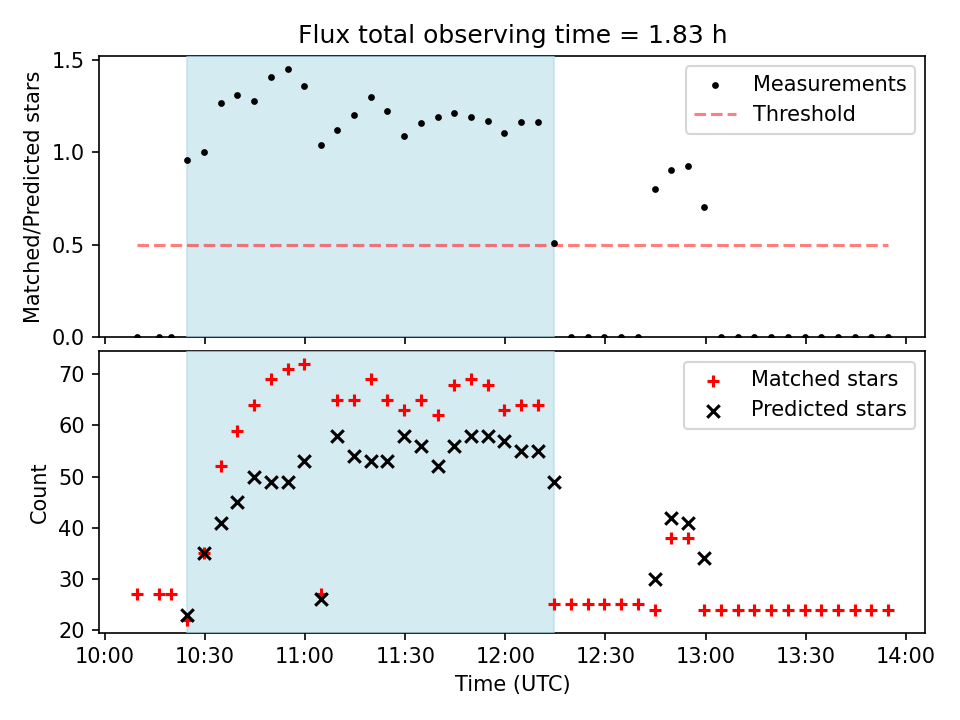 Flux total observing time = 1.83 h

Matched/Predicted stars

1.5
1.0
0.5
0.0

Measurements
Threshold

Count

70
60
50
40
30
20

Matched stars
Predicted stars

10:00 10:30 11:00 11:30 12:00 12:30 13:00 13:30 14:00
Time (UTC)